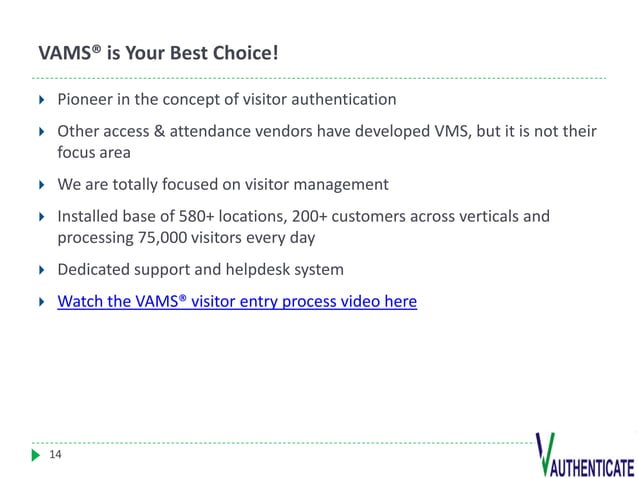 VAMS® is Your Best Choice!

Pioneer in the concept of visitor authentication

Other access & attendance vendors have developed VMS, but it is not their focus area

We are totally focused on visitor management

Installed base of 580+ locations, 200+ customers across verticals and processing 75,000 visitors every day

Dedicated support and helpdesk system

Watch the VAMS® visitor entry process video here

14

VAUTHENTICATE